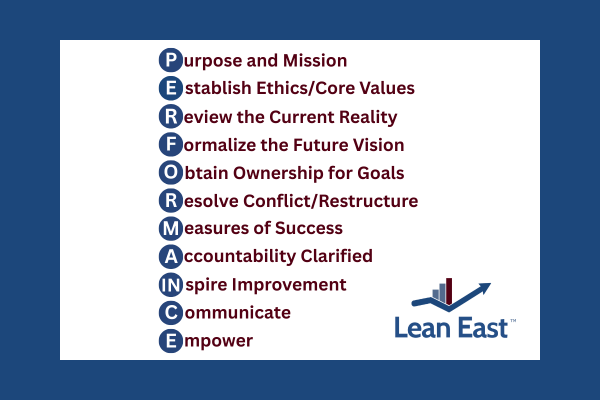 Purpose and Mission
Establish Ethics/Core Values
Review the Current Reality
Formalize the Future Vision
Obtain Ownership for Goals
Resolve Conflict/Restructure
Measures of Success
Accountability Clarified
INspire Improvement
Communicate
Empower

Lean East™